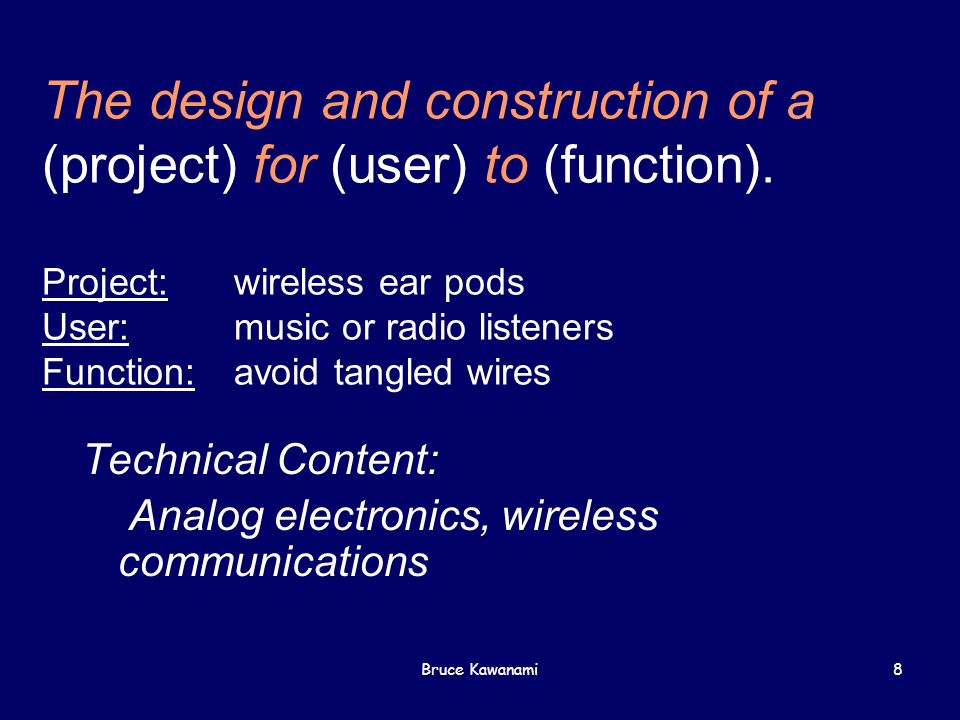 The design and construction of a (project) for (user) to (function).

Project: wireless ear pods
User: music or radio listeners
Function: avoid tangled wires

Technical Content:

Analog electronics, wireless communications

Bruce Kawanami

8